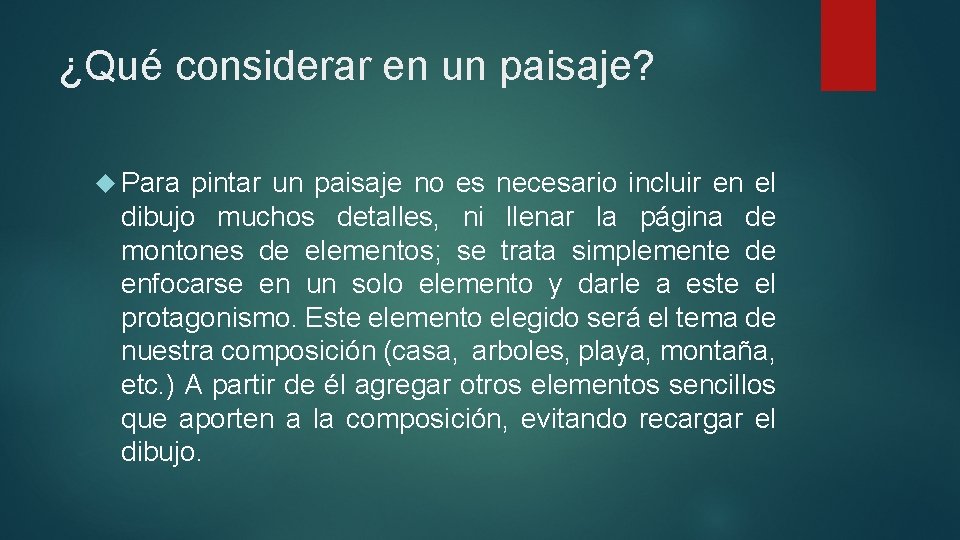 ¿Qué considerar en un paisaje?

Para pintar un paisaje no es necesario incluir en el dibujo muchos detalles, ni llenar la página de montones de elementos; se trata simplemente de enfocarse en un solo elemento y darle a este el protagonismo. Este elemento elegido será el tema de nuestra composición (casa, arboles, playa, montaña, etc.) A partir de él agregar otros elementos sencillos que aporten a la composición, evitando recargar el dibujo.